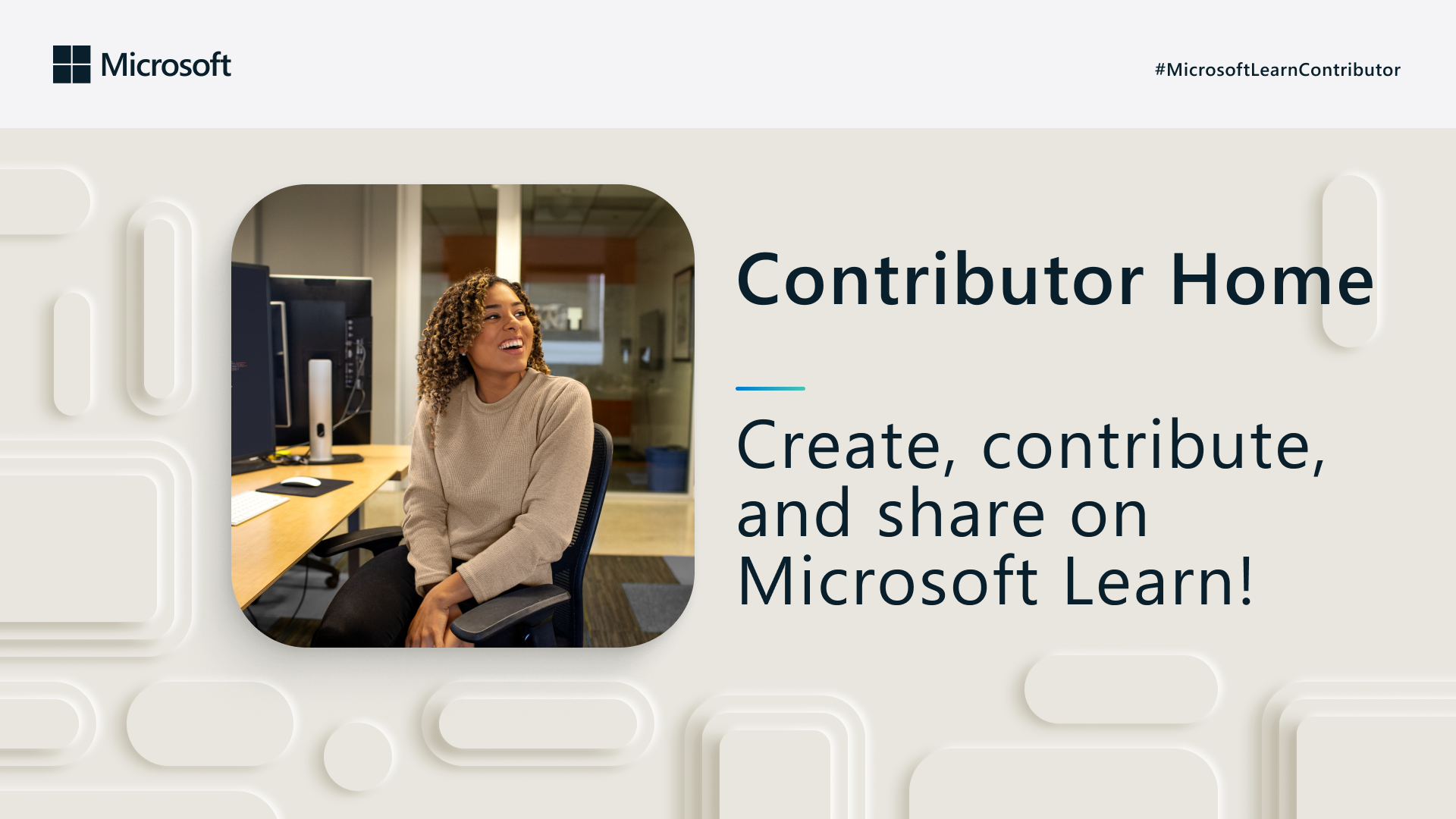 Microsoft

#MicrosoftLearnContributor

Contributor Home

Create, contribute, and share on Microsoft Learn!